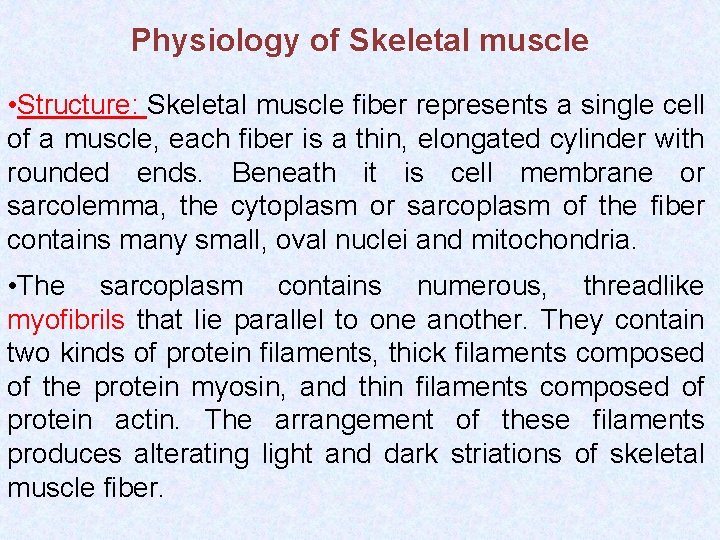 Physiology of Skeletal muscle

•Structure: Skeletal muscle fiber represents a single cell of a muscle, each fiber is a thin, elongated cylinder with rounded ends. Beneath it is cell membrane or sarcolemma, the cytoplasm or sarcoplasm of the fiber contains many small, oval nuclei and mitochondria.

•The sarcoplasm contains numerous, threadlike myofibrils that lie parallel to one another. They contain two kinds of protein filaments, thick filaments composed of the protein myosin, and thin filaments composed of protein actin. The arrangement of these filaments produces alterating light and dark striations of skeletal muscle fiber.